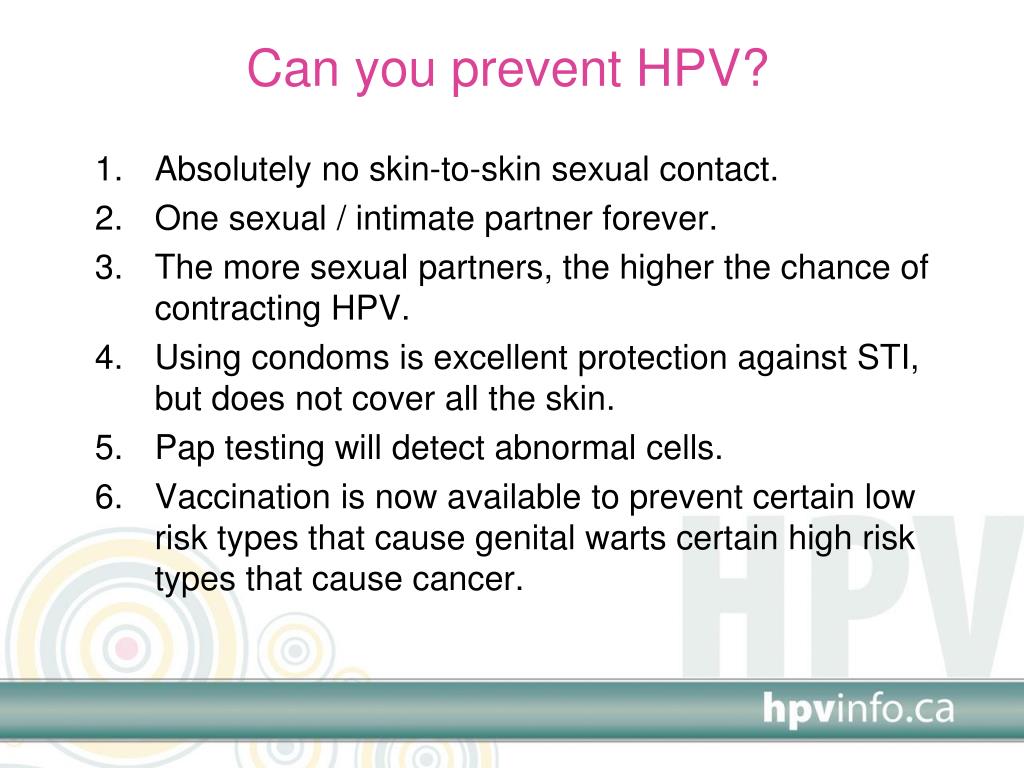 Can you prevent HPV?

1. Absolutely no skin-to-skin sexual contact.
2. One sexual / intimate partner forever.
3. The more sexual partners, the higher the chance of contracting HPV.
4. Using condoms is excellent protection against STI, but does not cover all the skin.
5. Pap testing will detect abnormal cells.
6. Vaccination is now available to prevent certain low risk types that cause genital warts certain high risk types that cause cancer.

hpvinfo.ca

HPV